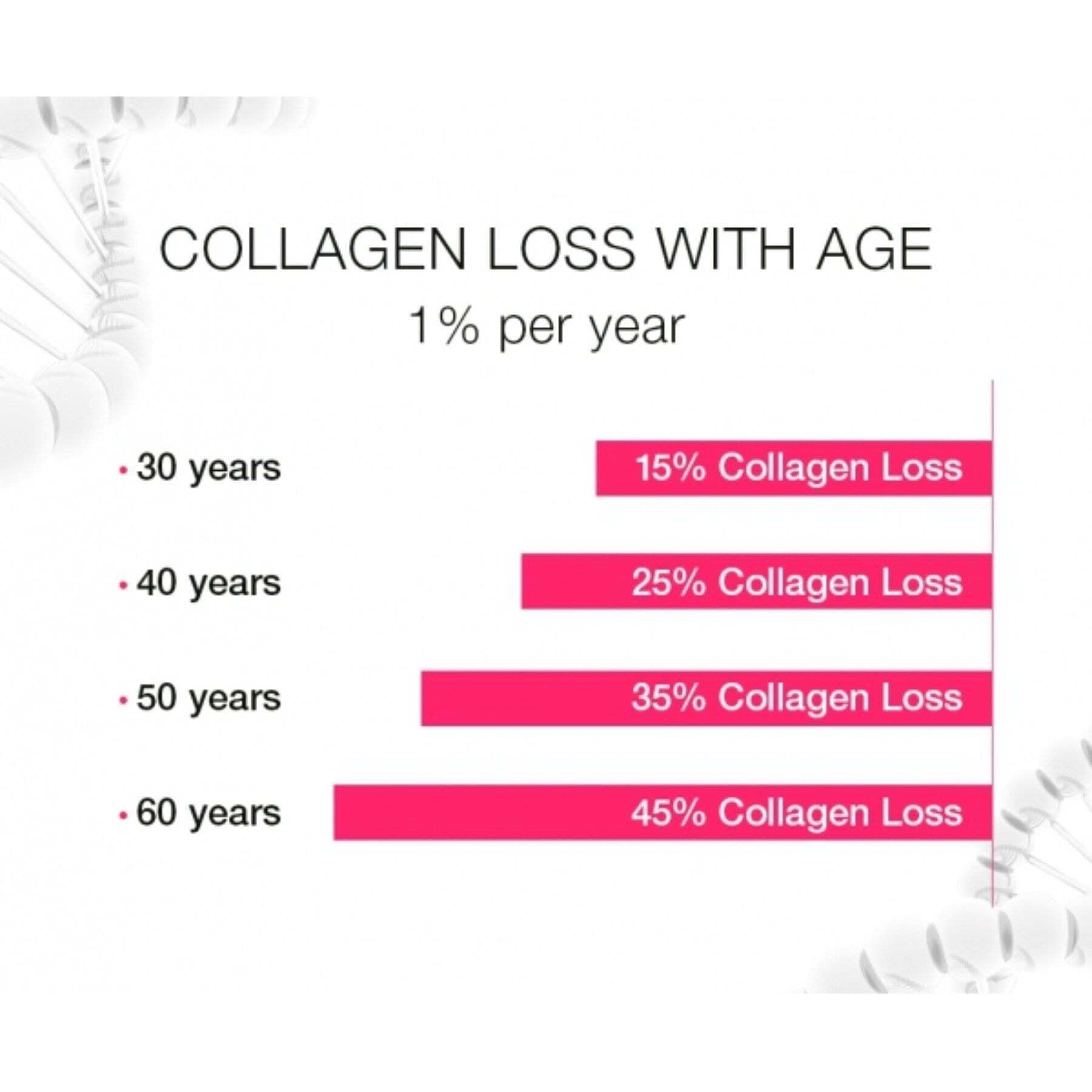 COLLAGEN LOSS WITH AGE
1% per year

• 30 years
15% Collagen Loss

• 40 years
25% Collagen Loss

• 50 years
35% Collagen Loss

• 60 years
45% Collagen Loss